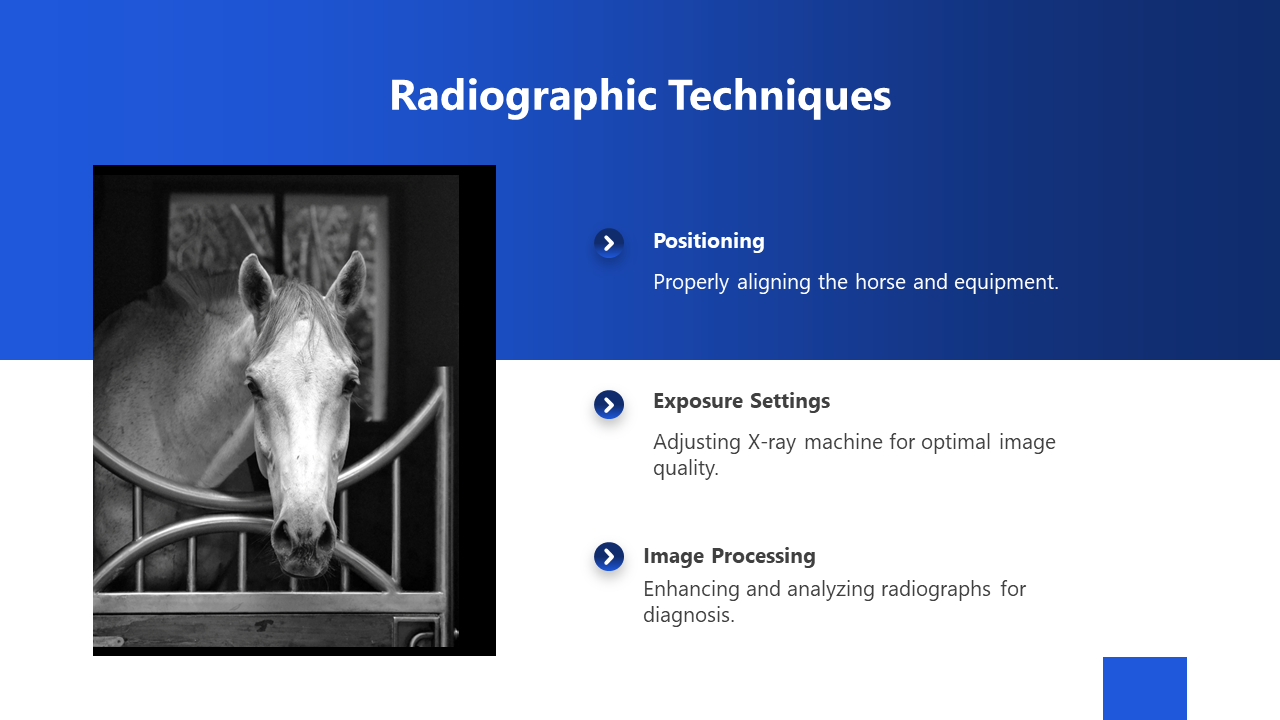 Radiographic Techniques

Positioning

Properly aligning the horse and equipment.

Exposure Settings

Adjusting X-ray machine for optimal image quality.

Image Processing

Enhancing and analyzing radiographs for diagnosis.